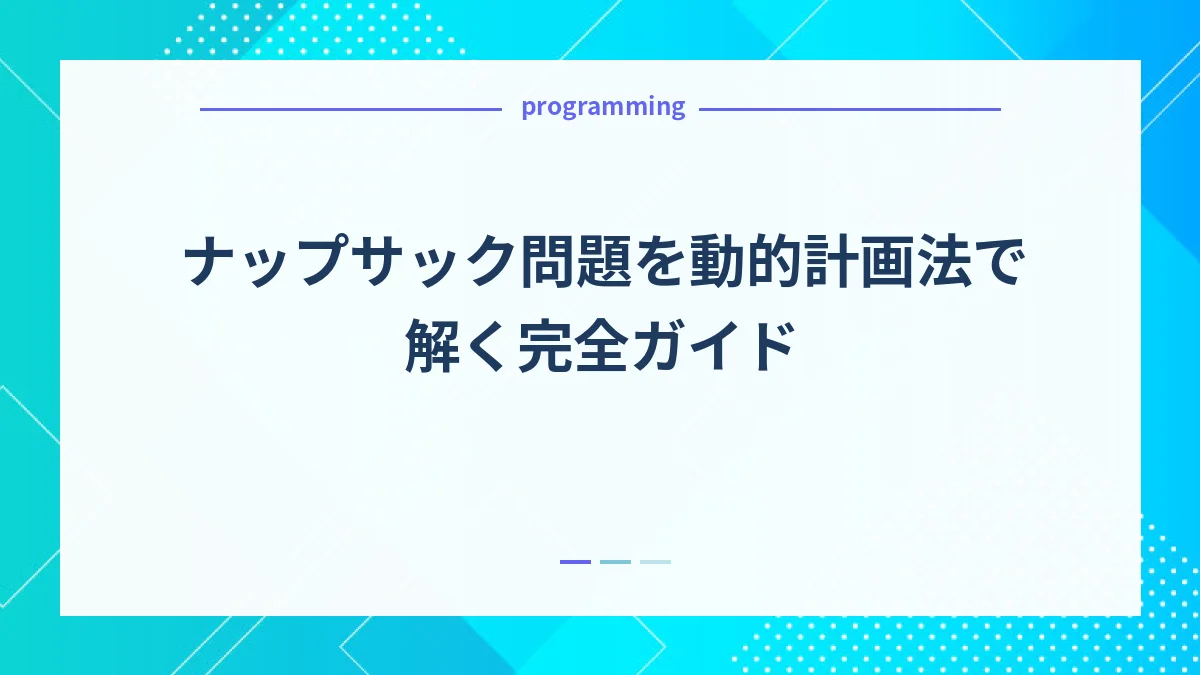 programming

ナップサック問題を動的計画法で解く完全ガイド